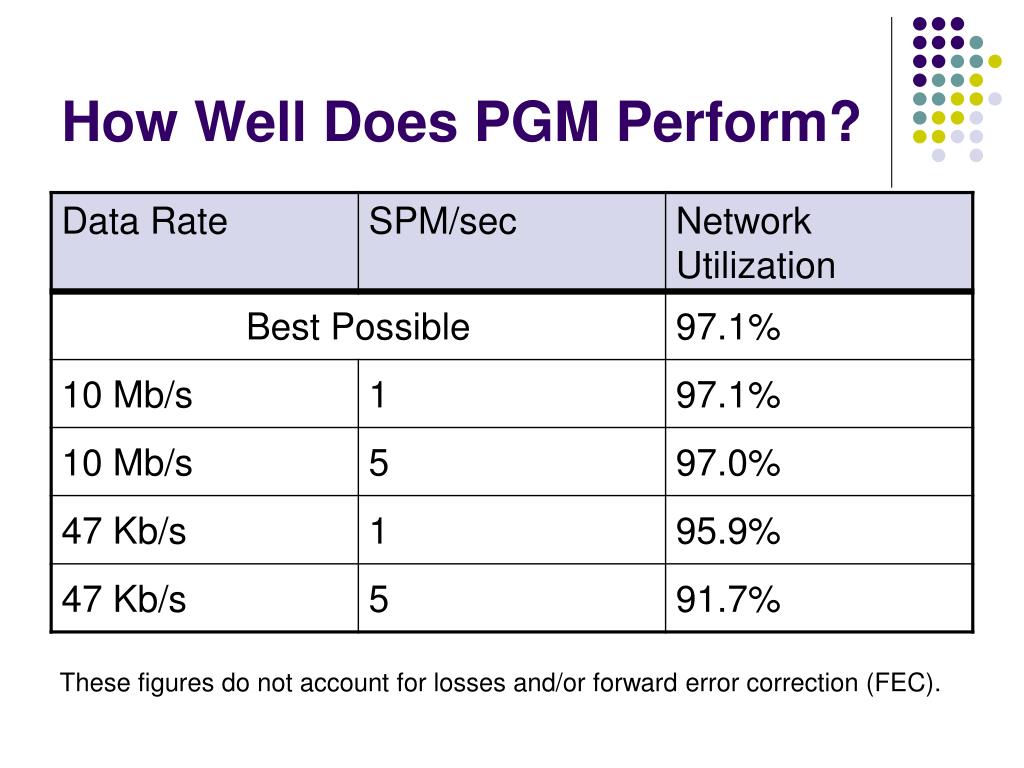 How Well Does PGM Perform?

| Data Rate | SPM/sec | Network Utilization |
|---|---|---|
| Best Possible | | 97.1% |
| 10 Mb/s | 1 | 97.1% |
| 10 Mb/s | 5 | 97.0% |
| 47 Kb/s | 1 | 95.9% |
| 47 Kb/s | 5 | 91.7% |

These figures do not account for losses and/or forward error correction (FEC).